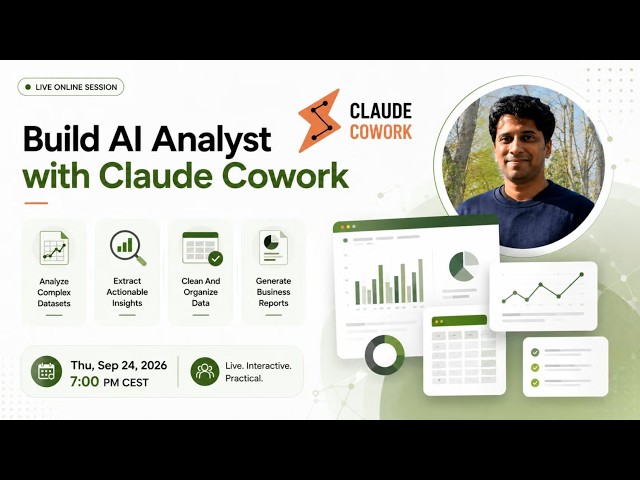 LIVE ONLINE SESSION

Build AI Analyst with Claude Cowork

CLAUDE COWORK

Analyze Complex Datasets

Extract Actionable Insights

Clean And Organize Data

Generate Business Reports

Thu, Sep 24, 2026
7:00 PM CEST

Live. Interactive. Practical.